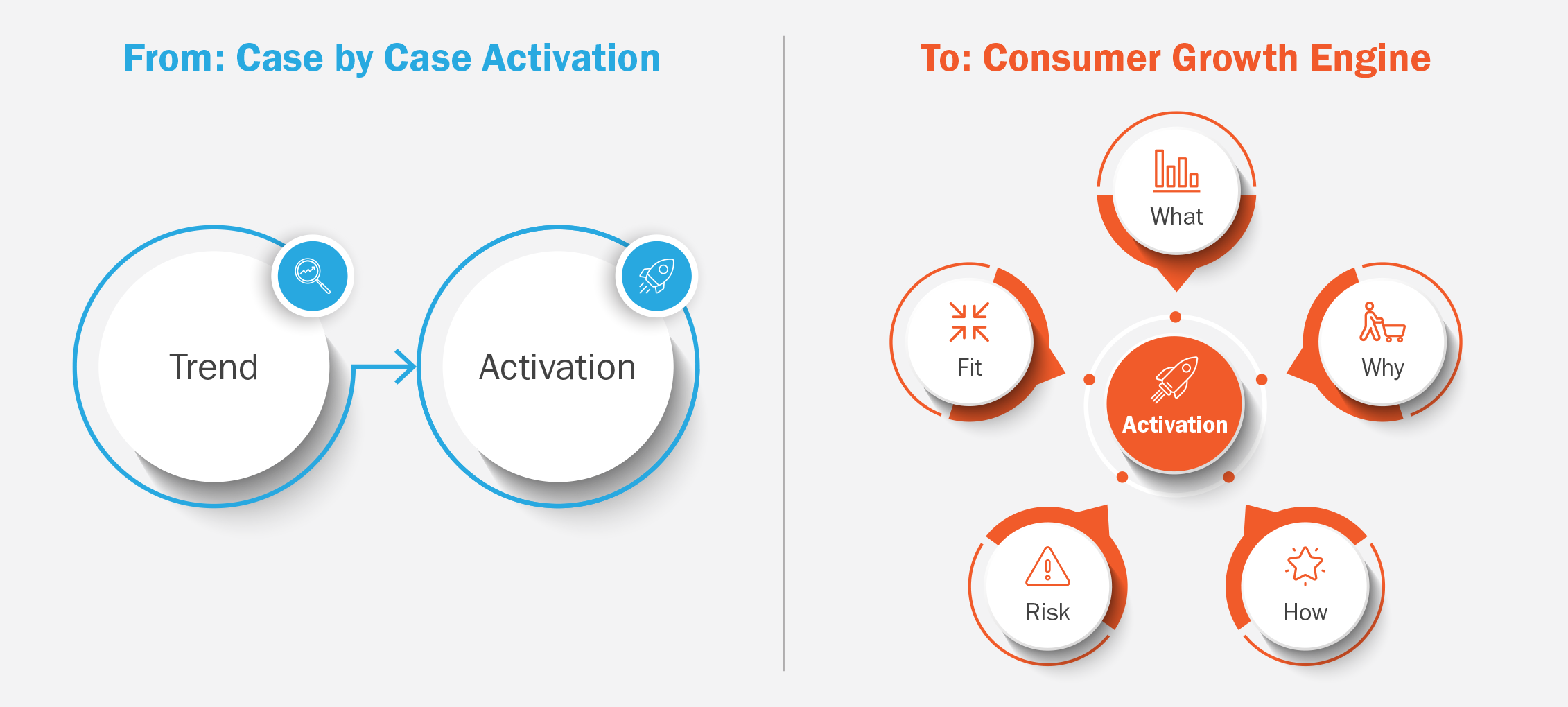 From: Case by Case Activation

Trend

Activation

To: Consumer Growth Engine

What

Fit

Why

Activation

Risk

How